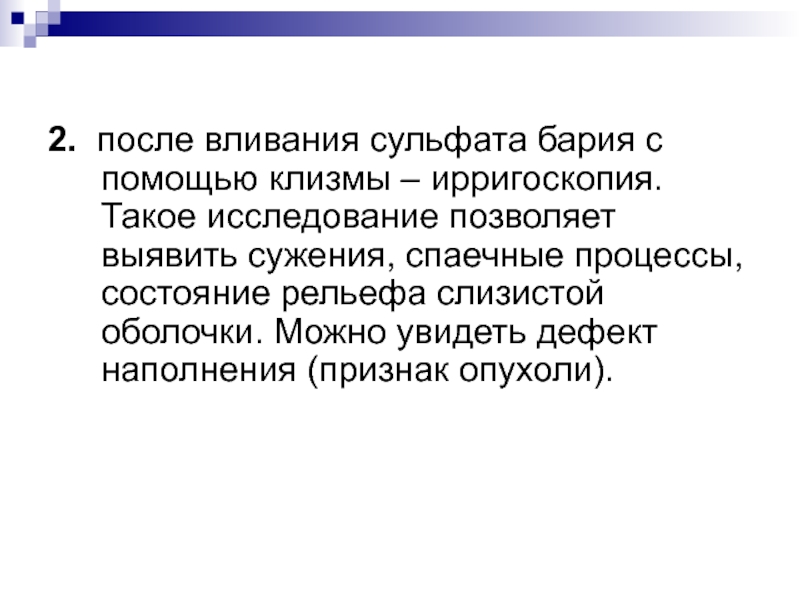 2. после вливания сульфата бария с помощью клизмы – ирригоскопия. Такое исследование позволяет выявить сужения, спаечные процессы, состояние рельефа слизистой оболочки. Можно увидеть дефект наполнения (признак опухоли).